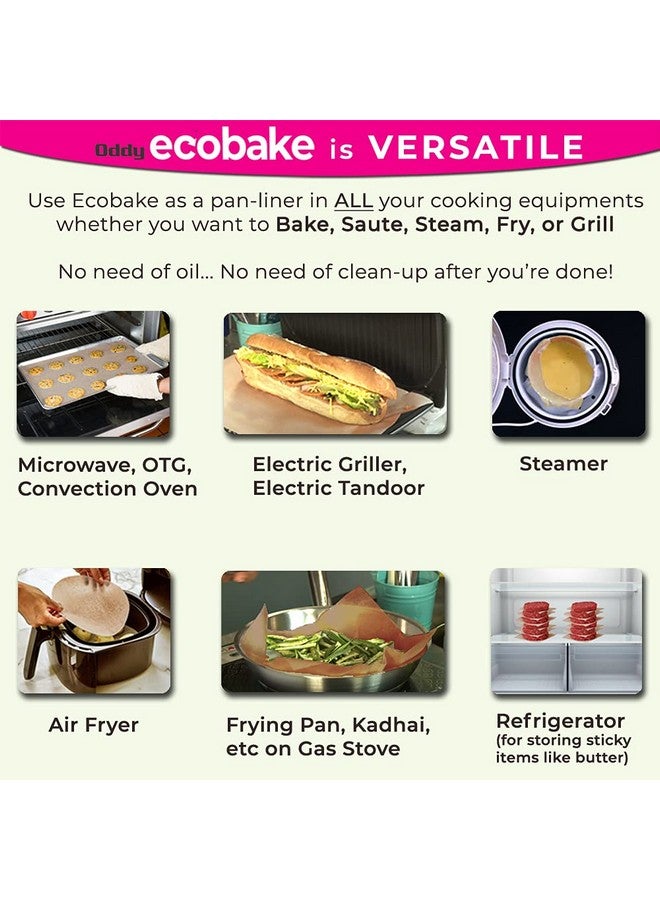 Oddy ecobake is VERSATILE

Use Ecobake as a pan-liner in ALL your cooking equipments whether you want to Bake, Saute, Steam, Fry, or Grill

No need of oil... No need of clean-up after you're done!

Microwave, OTG, Convection Oven

Electric Griller, Electric Tandoor

Steamer

Air Fryer

Frying Pan, Kadhai, etc on Gas Stove

Refrigerator (for storing sticky items like butter)